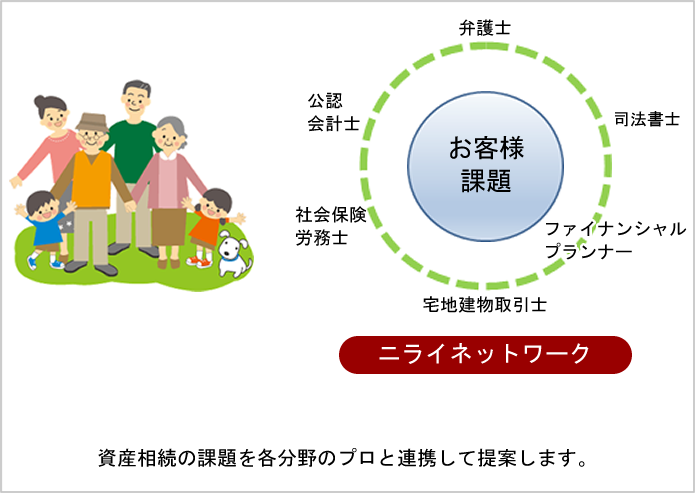 弁護士

公認
会計士

司法書士

お客様
課題

社会保険
労務士

ファイナンシャル
プランナー

宅地建物取引士

ニライネットワーク

資産相続の課題を各分野のプロと連携して提案します。